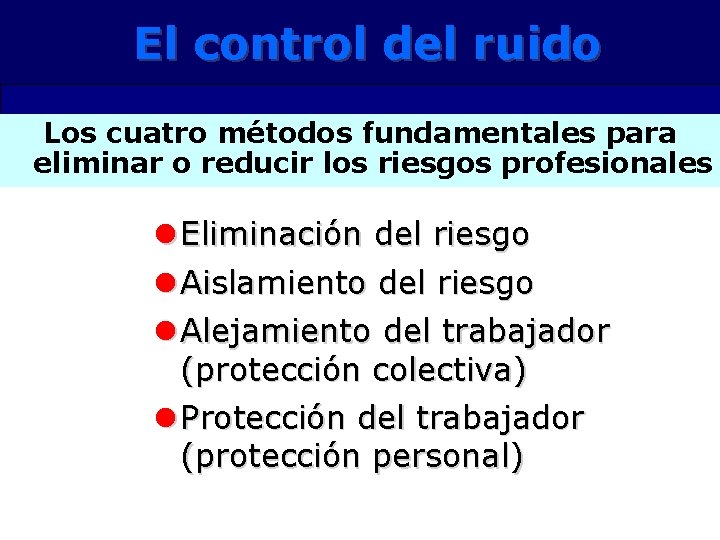 El control del ruido

Los cuatro métodos fundamentales para eliminar o reducir los riesgos profesionales

- Eliminación del riesgo
- Aislamiento del riesgo
- Alejamiento del trabajador (protección colectiva)
- Protección del trabajador (protección personal)